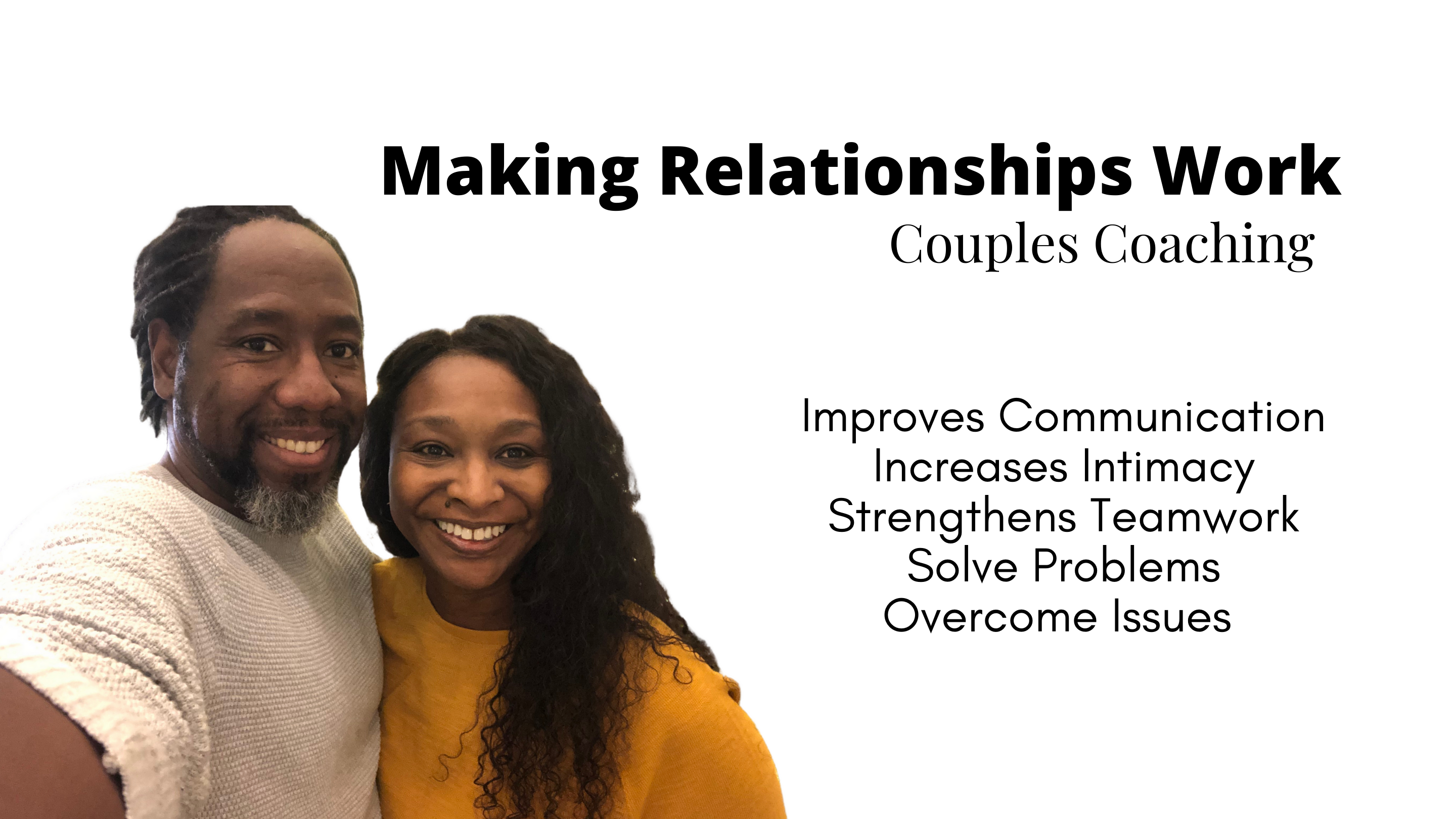 Making Relationships Work
Couples Coaching

Improves Communication
Increases Intimacy
Strengthens Teamwork
Solve Problems
Overcome Issues